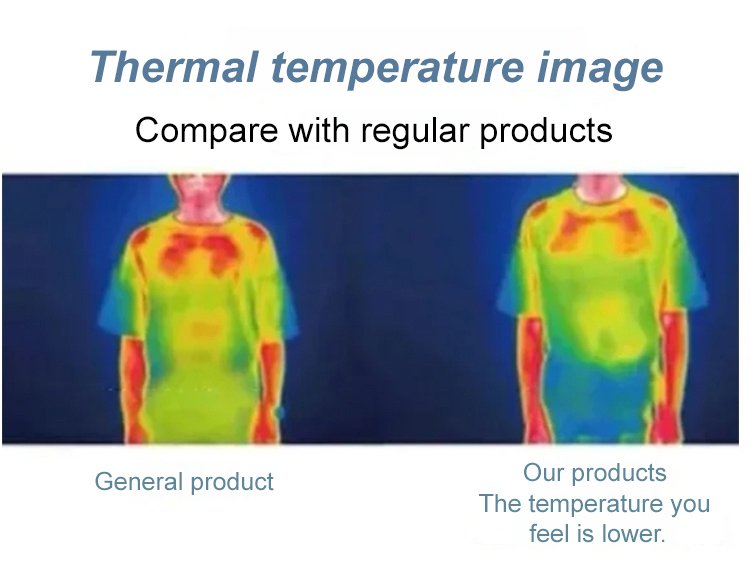 Thermal temperature image

Compare with regular products

General product

Our products
The temperature you feel is lower.